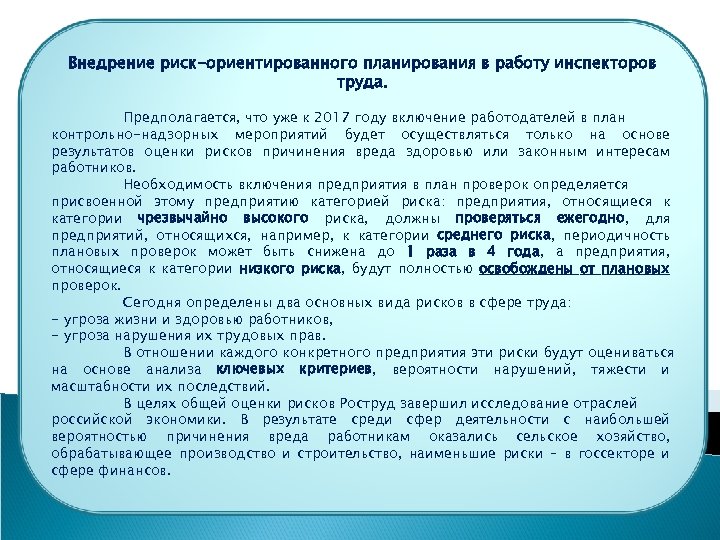 Внедрение риск-ориентированного планирования в работу инспекторов труда.

Предполагается, что уже к 2017 году включение работодателей в план контрольно-надзорных мероприятий будет осуществляться только на основе результатов оценки рисков причинения вреда здоровью или законным интересам работников.

Необходимость включения предприятия в план проверок определяется присвоенной этому предприятию категорией риска: предприятия, относящиеся к категории чрезвычайно высокого риска, должны проверяться ежегодно, для предприятий, относящихся, например, к категории среднего риска, периодичность плановых проверок может быть снижена до 1 раза в 4 года, а предприятия, относящиеся к категории низкого риска, будут полностью освобождены от плановых проверок.

Сегодня определены два основных вида рисков в сфере труда:
- угроза жизни и здоровью работников,
- угроза нарушения их трудовых прав.

В отношении каждого конкретного предприятия эти риски будут оцениваться на основе анализа ключевых критериев, вероятности нарушений, тяжести и масштабности их последствий.

В целях общей оценки рисков Роструд завершил исследование отраслей российской экономики. В результате среди сфер деятельности с наибольшей вероятностью причинения вреда работникам оказались сельское хозяйство, обрабатывающее производство и строительство, наименьшие риски - в госсекторе и сфере финансов.